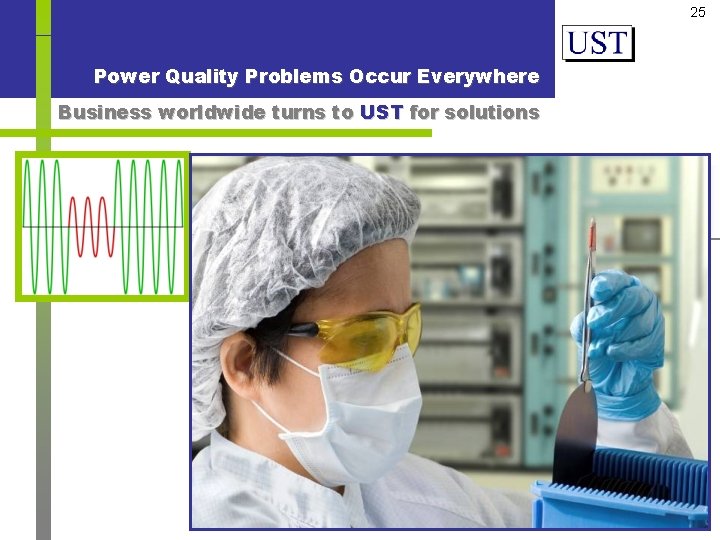 25

UST

Power Quality Problems Occur Everywhere

Business worldwide turns to UST for solutions